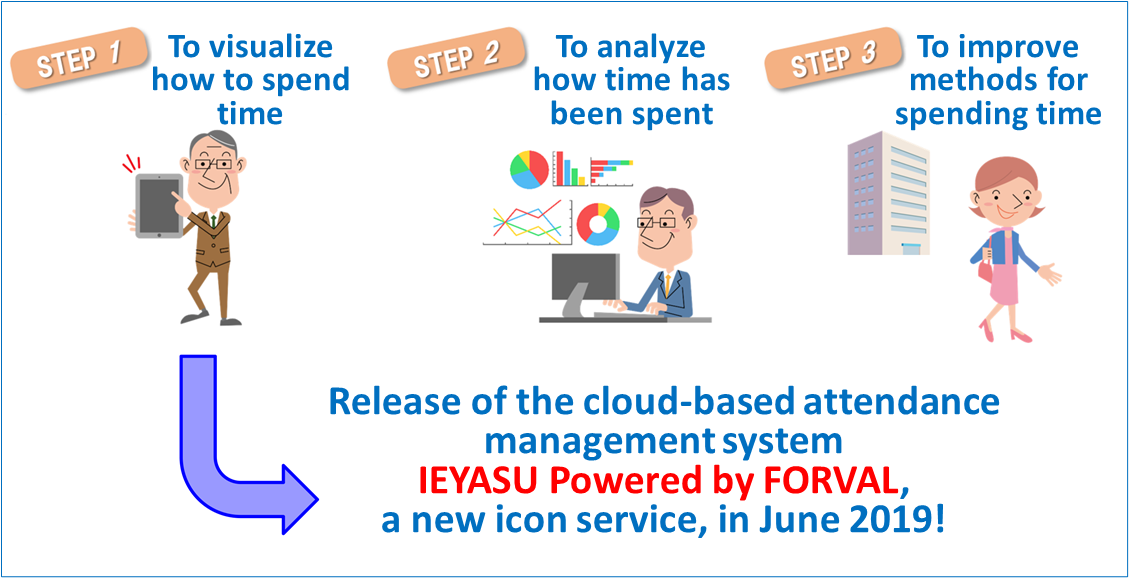 STEP 1 To visualize how to spend time

STEP 2 To analyze how time has been spent

STEP 3 To improve methods for spending time

Release of the cloud-based attendance management system IEYASU Powered by FORVAL, a new icon service, in June 2019!